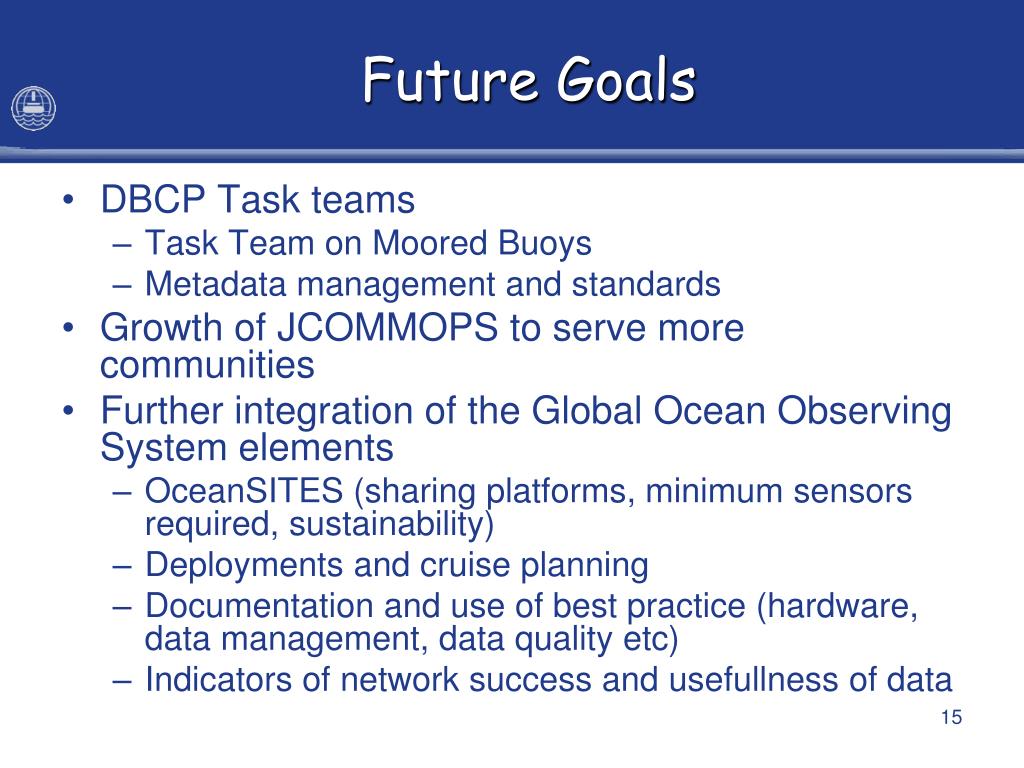 Future Goals

• DBCP Task teams
– Task Team on Moored Buoys
– Metadata management and standards
• Growth of JCOMMOPS to serve more communities
• Further integration of the Global Ocean Observing System elements
– OceanSITES (sharing platforms, minimum sensors required, sustainability)
– Deployments and cruise planning
– Documentation and use of best practice (hardware, data management, data quality etc)
– Indicators of network success and usefullness of data

15